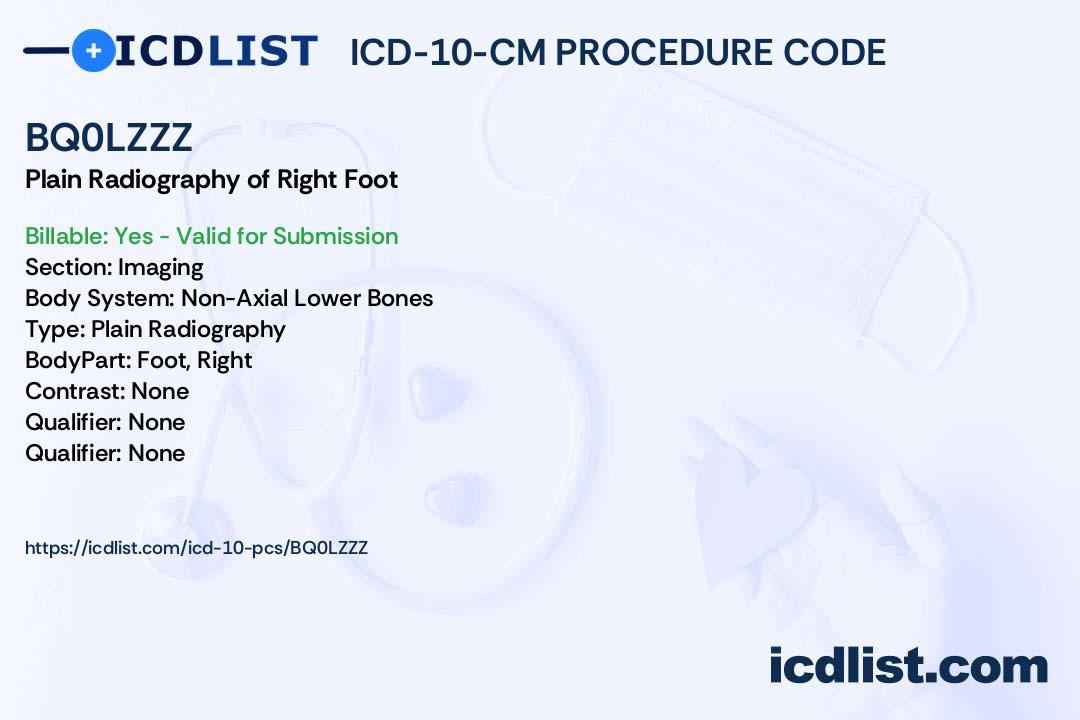 ICDLIST ICD-10-CM PROCEDURE CODE

BQ0LZZZ
Plain Radiography of Right Foot

Billable: Yes - Valid for Submission
Section: Imaging
Body System: Non-Axial Lower Bones
Type: Plain Radiography
BodyPart: Foot, Right
Contrast: None
Qualifier: None
Qualifier: None

https://icdlist.com/icd-10-pcs/BQ0LZZZ

icdlist.com